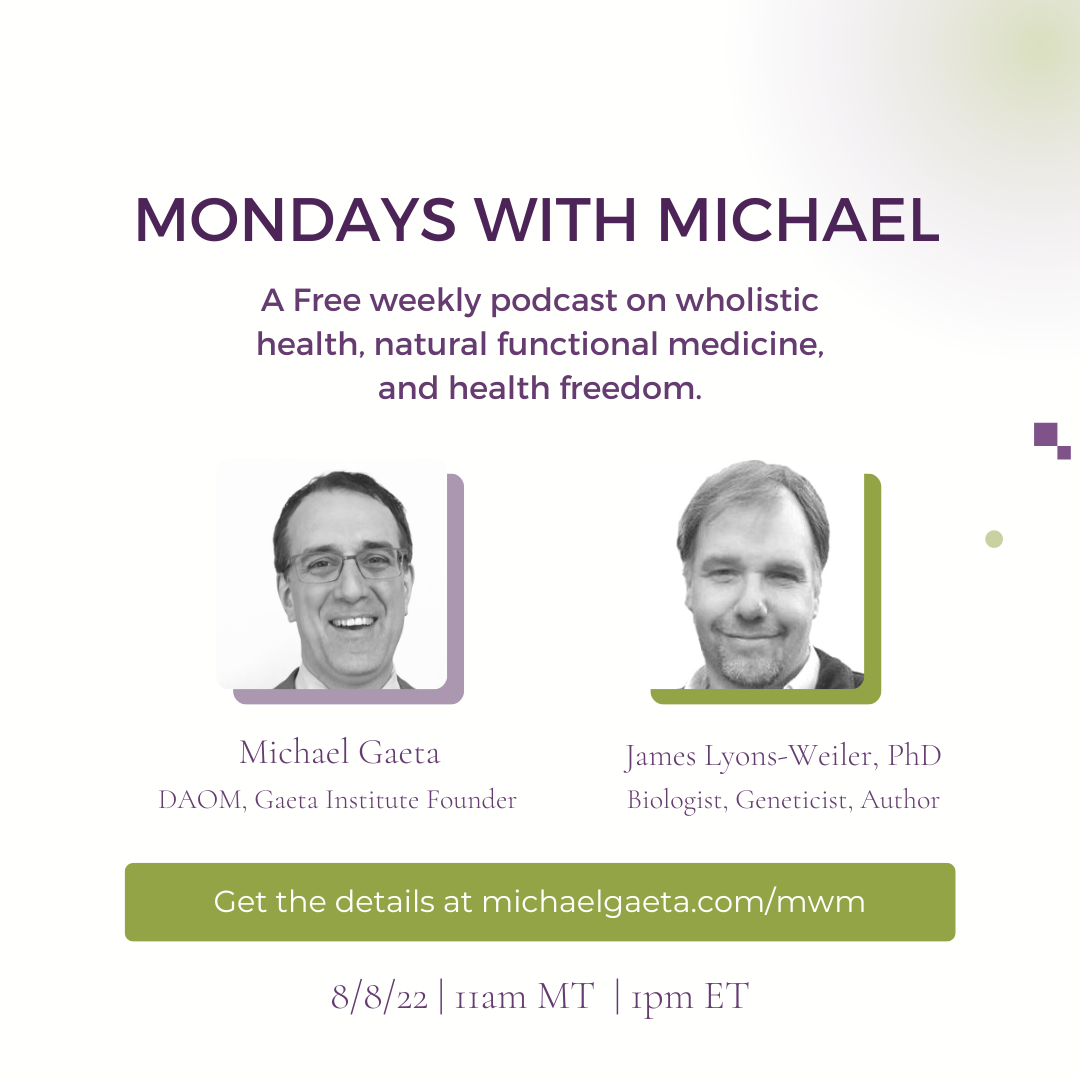 MONDAYS WITH MICHAEL

A Free weekly podcast on wholistic health, natural functional medicine, and health freedom.

Michael Gaeta
DAOM, Gaeta Institute Founder

James Lyons-Weiler, PhD
Biologist, Geneticist, Author

Get the details at michaelgaeta.com/mwm

8/8/22 | 11am MT | 1pm ET